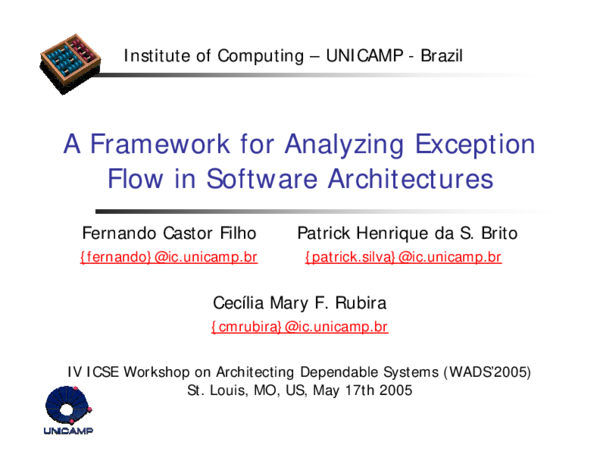 Institute of Computing – UNICAMP - Brazil

A Framework for Analyzing Exception Flow in Software Architectures

Fernando Castor Filho
{fernando}@ic.unicamp.br

Patrick Henrique da S. Brito
{patrick.silva}@ic.unicamp.br

Cecília Mary F. Rubira
{cmrubira}@ic.unicamp.br

IV ICSE Workshop on Architecting Dependable Systems (WADS'2005)
St. Louis, MO, US, May 17th 2005

UNICAMP